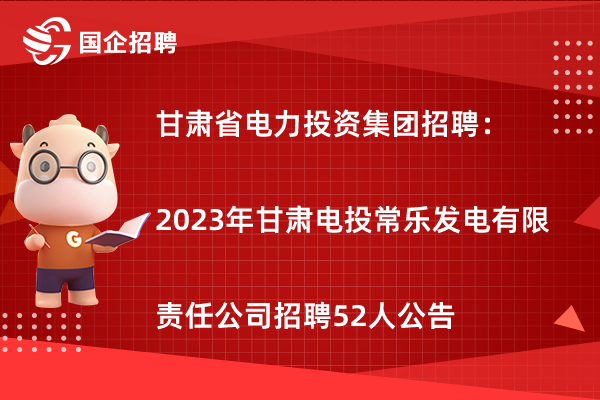 国企招聘

甘肃省电力投资集团招聘：

2023年甘肃电投常乐发电有限

责任公司招聘52人公告

G